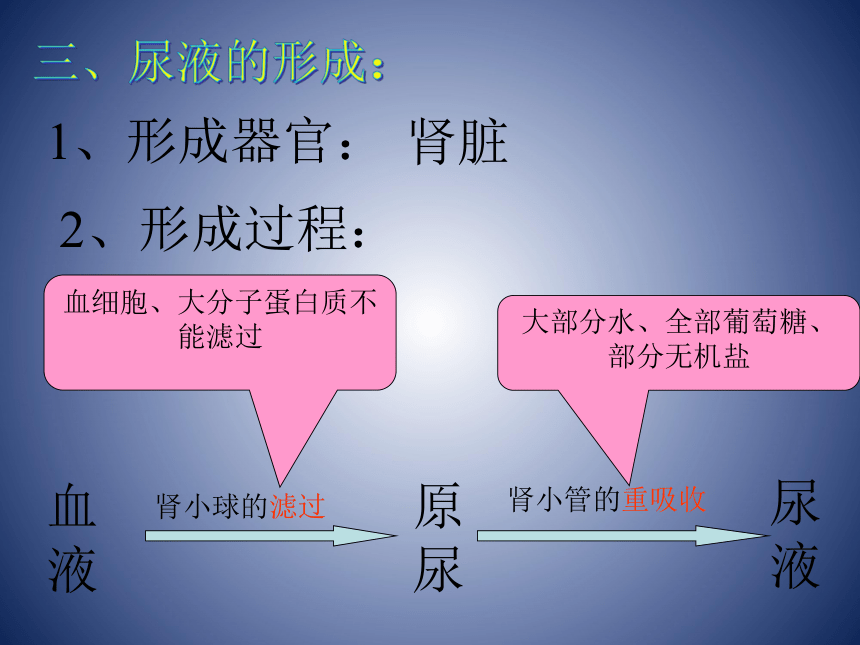 三、尿液的形成：

1、形成器官：　肾脏

2、形成过程：

血细胞、大分子蛋白质不能滤过

大部分水、全部葡萄糖、部分无机盐

血液

肾小球的滤过

原尿

肾小管的重吸收

尿液